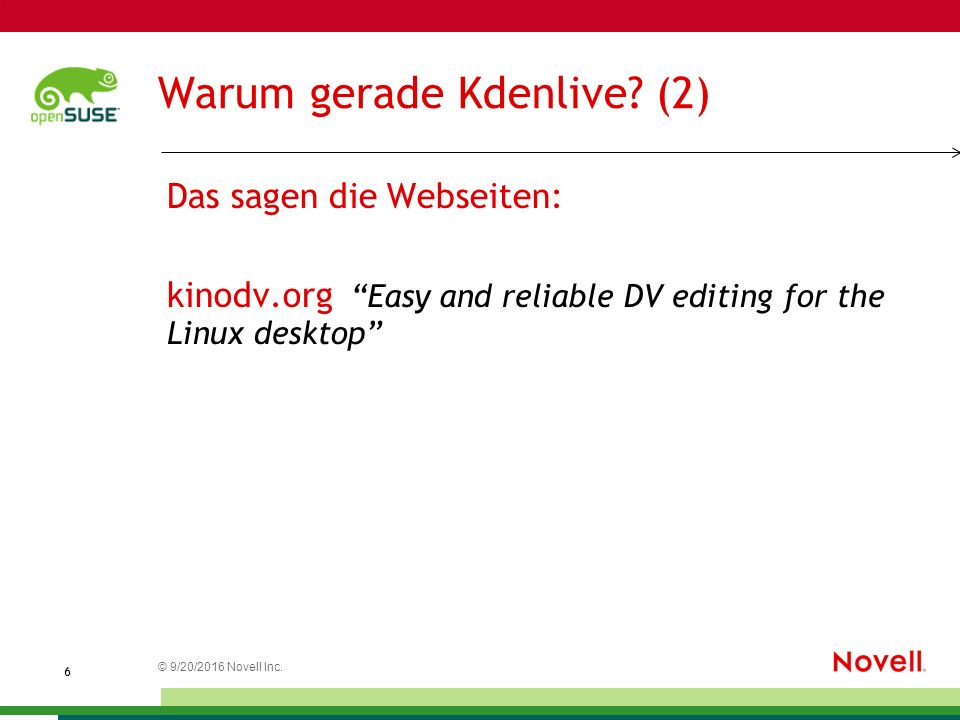 openSUSE

Warum gerade Kdenlive? (2)

Das sagen die Webseiten:

kinodv.org “Easy and reliable DV editing for the Linux desktop”

6

© 9/20/2016 Novell Inc.

Novell.